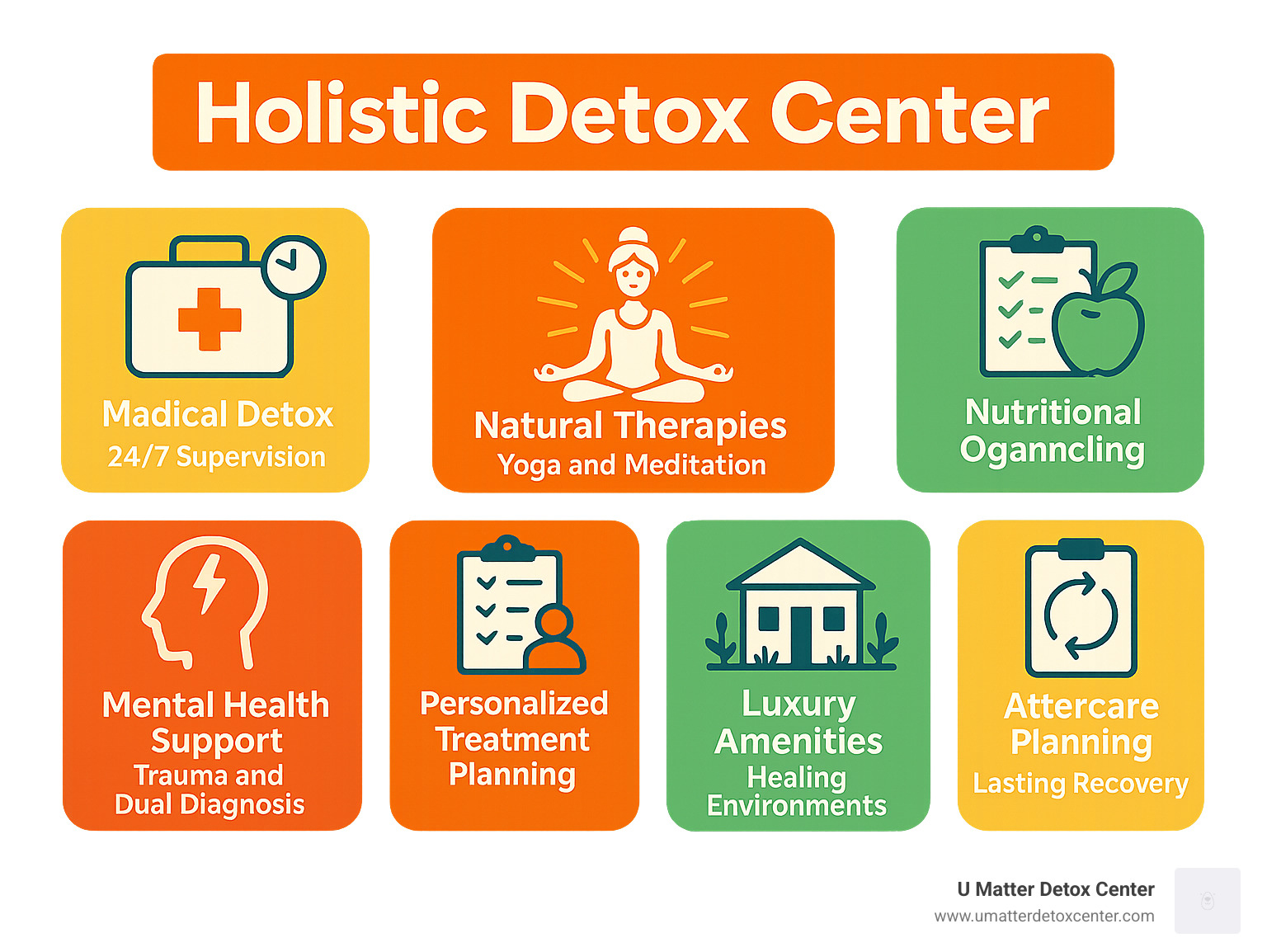 Holistic Detox Center

Madical Detox
24/7 Supervision

Natural Therapies
Yoga and Meditation

Nutritional
Oganncling

Mental Health
Support
Trauma and
Dual Diagnosis

Personalized
Treatment
Planning

Luxury
Amenities
Healing
Environments

Attercare
Planning
Lasting Recovery

U Matter Detox Center
www.umatterdetoxcenter.com